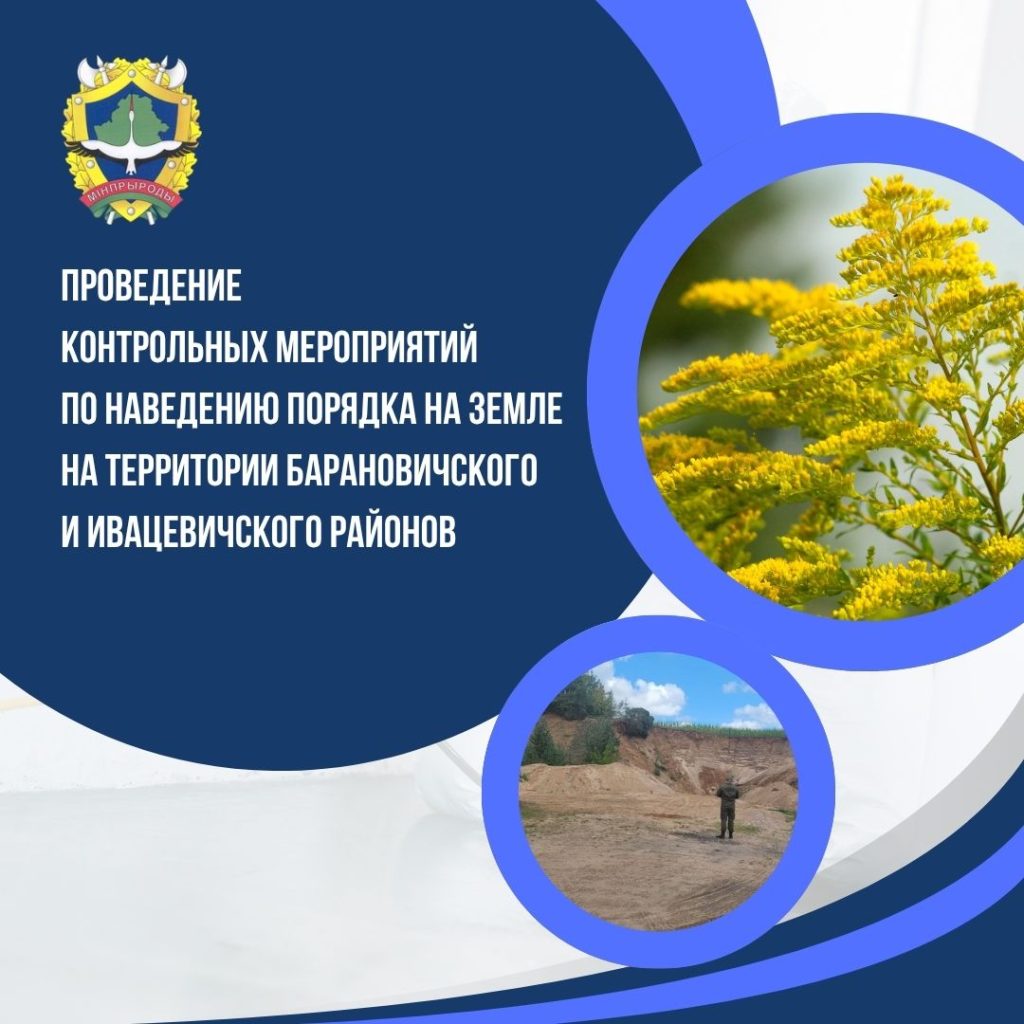 МІНПРЫРОДЫ

ПРОВЕДЕНИЕ КОНТРОЛЬНЫХ МЕРОПРИЯТИЙ ПО НАВЕДЕНИЮ ПОРЯДКА НА ЗЕМЛЕ НА ТЕРРИТОРИИ БАРАНОВИЧСКОГО И ИВАЦЕВИЧСКОГО РАЙОНОВ